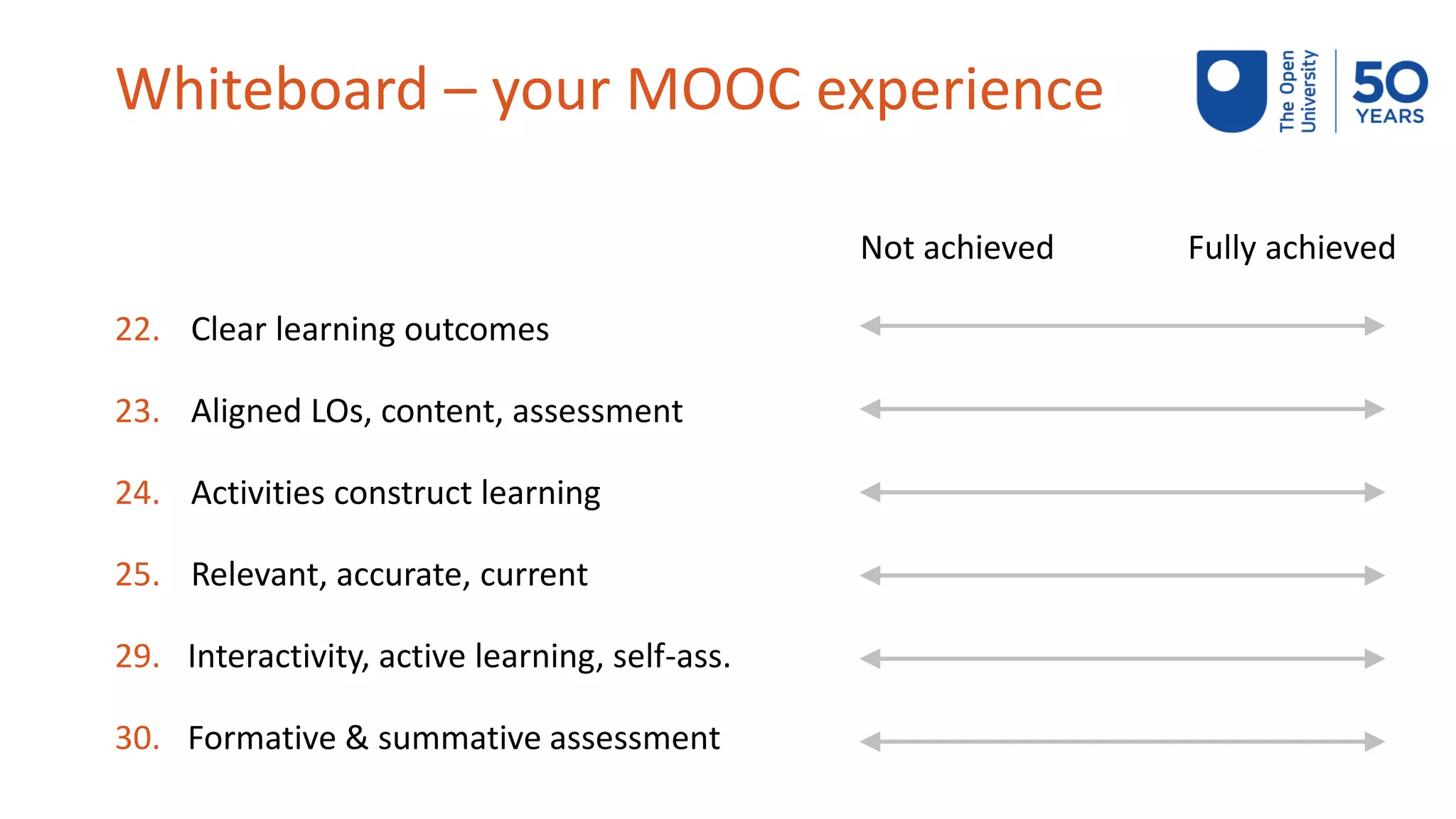 Whiteboard – your MOOC experience

The Open University 50 YEARS

Not achieved Fully achieved

22. Clear learning outcomes

23. Aligned LOs, content, assessment

24. Activities construct learning

25. Relevant, accurate, current

29. Interactivity, active learning, self-ass.

30. Formative & summative assessment